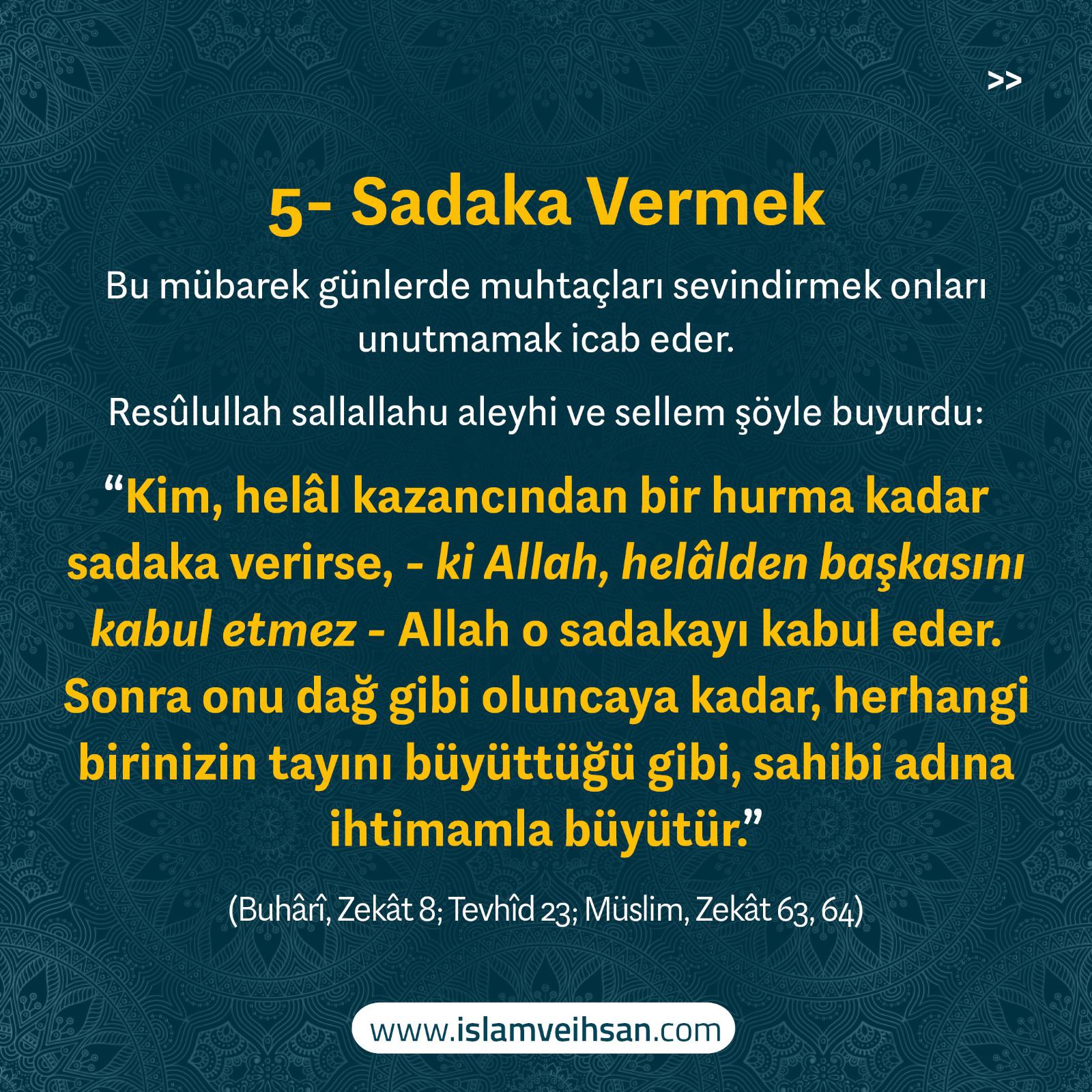 >>

5- Sadaka Vermek

Bu mübarek günlerde muhtaçları sevindirmek onları unutmamak icab eder.

Resûlullah sallallahu aleyhi ve sellem şöyle buyurdu:

“Kim, helâl kazancından bir hurma kadar sadaka verirse, - ki Allah, helâlden başkasını kabul etmez - Allah o sadakayı kabul eder. Sonra onu dağ gibi oluncaya kadar, herhangi birinizin tayını büyüttüğü gibi, sahibi adına ihtimamla büyütür.”

(Buhârî, Zekât 8; Tevhîd 23; Müslim, Zekât 63, 64)

www.islamveihsan.com